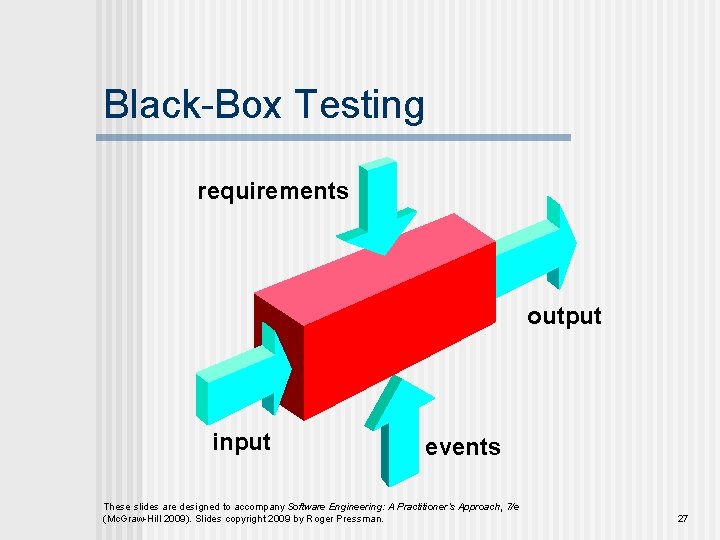 Black-Box Testing

requirements

output

input

events

These slides are designed to accompany Software Engineering: A Practitioner's Approach, 7/e (McGraw-Hill 2009). Slides copyright 2009 by Roger Pressman.

27